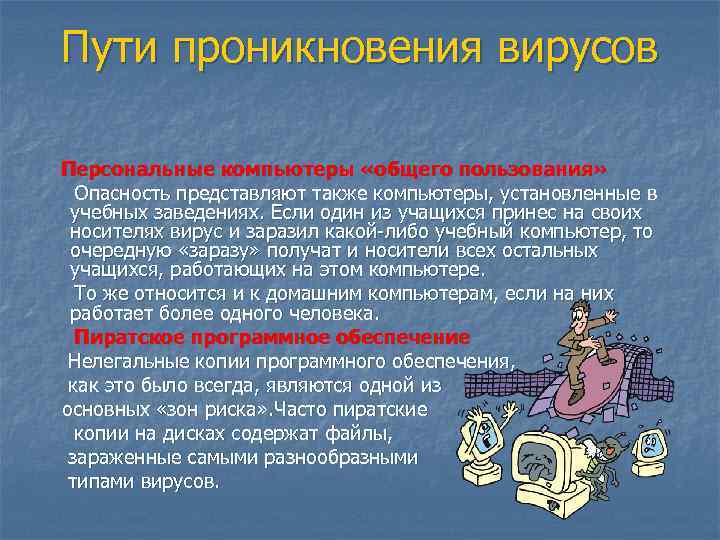 Пути проникновения вирусов

Персональные компьютеры «общего пользования»

Опасность представляют также компьютеры, установленные в учебных заведениях. Если один из учащихся принес на своих носителях вирус и заразил какой-либо учебный компьютер, то очередную «заразу» получат и носители всех остальных учащихся, работающих на этом компьютере.

То же относится и к домашним компьютерам, если на них работает более одного человека.

Пиратское программное обеспечение

Нелегальные копии программного обеспечения, как это было всегда, являются одной из основных «зон риска».Часто пиратские копии на дисках содержат файлы, зараженные самыми разнообразными типами вирусов.